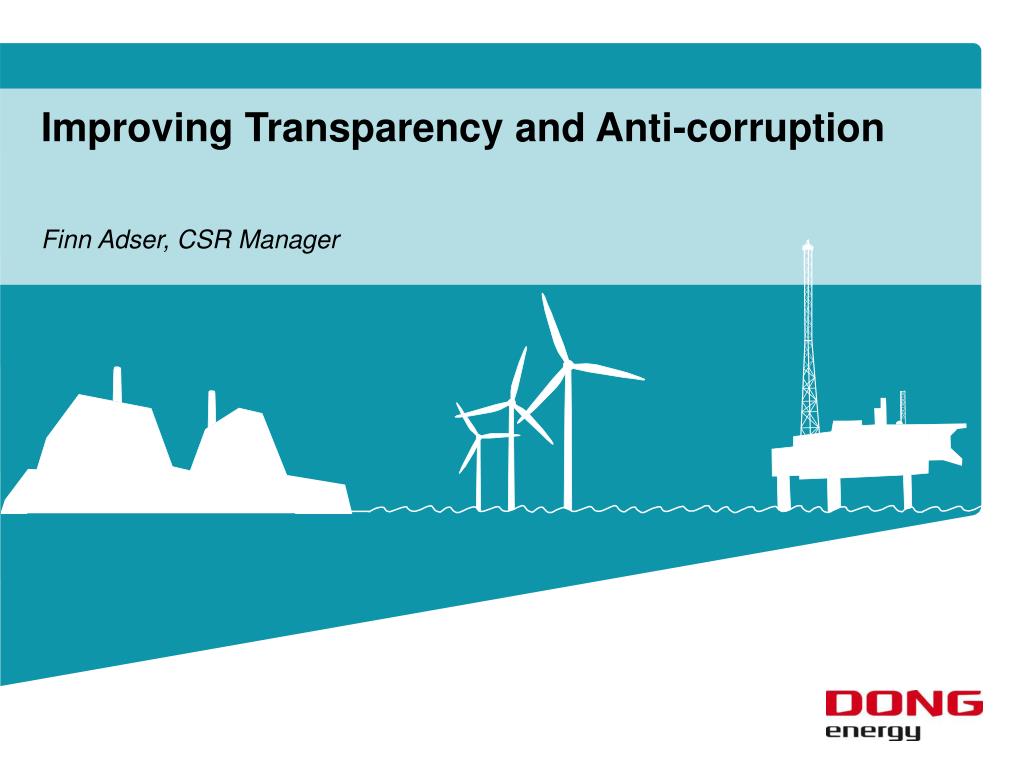 Improving Transparency and Anti-corruption

Finn Adser, CSR Manager

DONG
energy